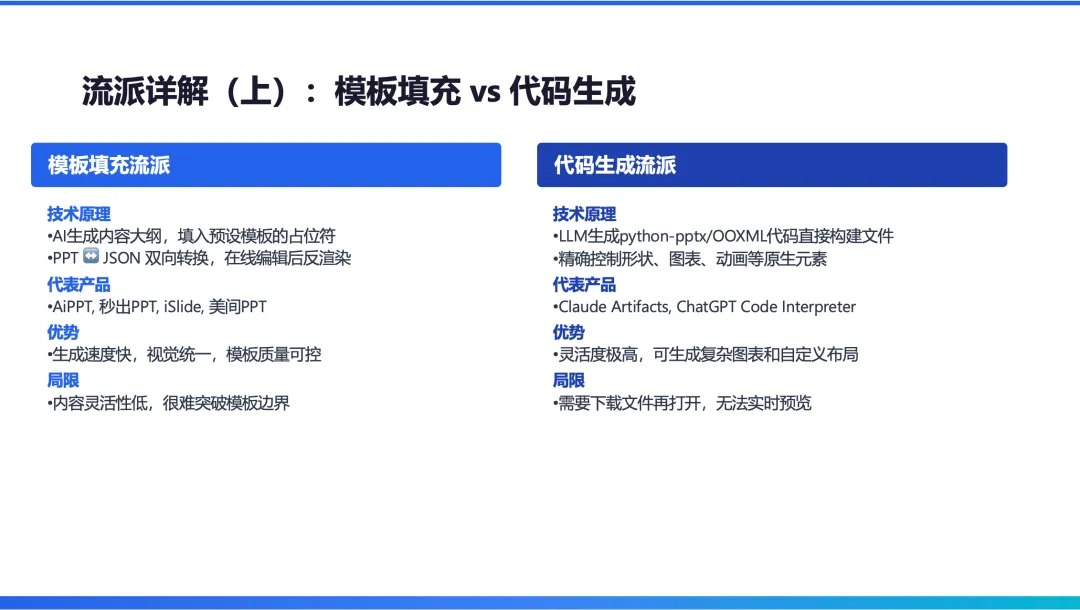 流派详解（上）：模板填充 vs 代码生成

模板填充流派

技术原理
•AI生成内容大纲，填入预设模板的占位符
•PPT ↔ JSON 双向转换，在线编辑后反渲染
代表产品
•AiPPT, 秒出PPT, iSlide, 美间PPT
优势
•生成速度快，视觉统一，模板质量可控
局限
•内容灵活性低，很难突破模板边界

代码生成流派

技术原理
•LLM生成python-pptx/OOXML代码直接构建文件
•精确控制形状、图表、动画等原生元素
代表产品
•Claude Artifacts, ChatGPT Code Interpreter
优势
•灵活度极高，可生成复杂图表和自定义布局
局限
•需要下载文件再打开，无法实时预览